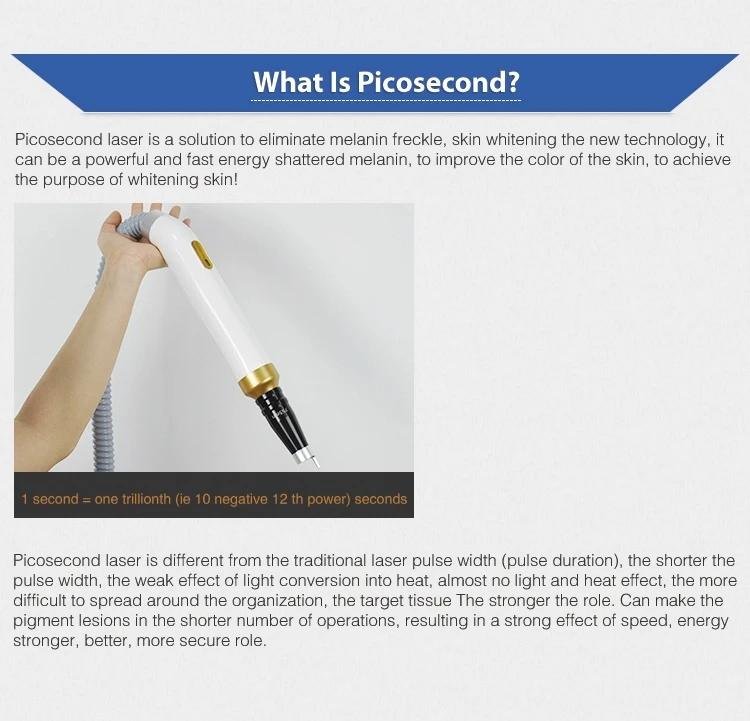 What Is Picosecond?

Picosecond laser is a solution to eliminate melanin freckle, skin whitening the new technology, it can be a powerful and fast energy shattered melanin, to improve the color of the skin, to achieve the purpose of whitening skin!

1 second = one trillionth (ie 10 negative 12 th power) seconds

Picosecond laser is different from the traditional laser pulse width (pulse duration), the shorter the pulse width, the weak effect of light conversion into heat, almost no light and heat effect, the more difficult to spread around the organization, the target tissue The stronger the role. Can make the pigment lesions in the shorter number of operations, resulting in a strong effect of speed, energy stronger, better, more secure role.